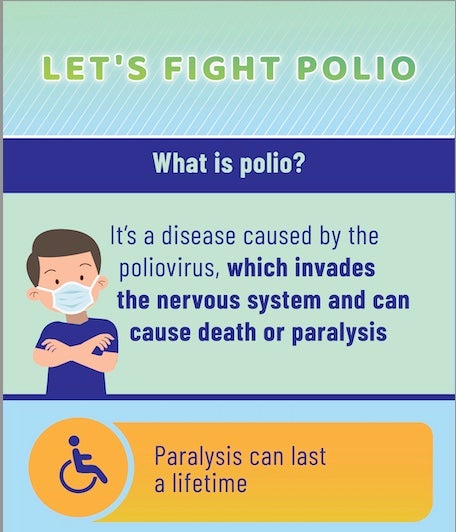 LET'S FIGHT POLIO

What is polio?

It's a disease caused by the poliovirus, which invades the nervous system and can cause death or paralysis

Paralysis can last a lifetime